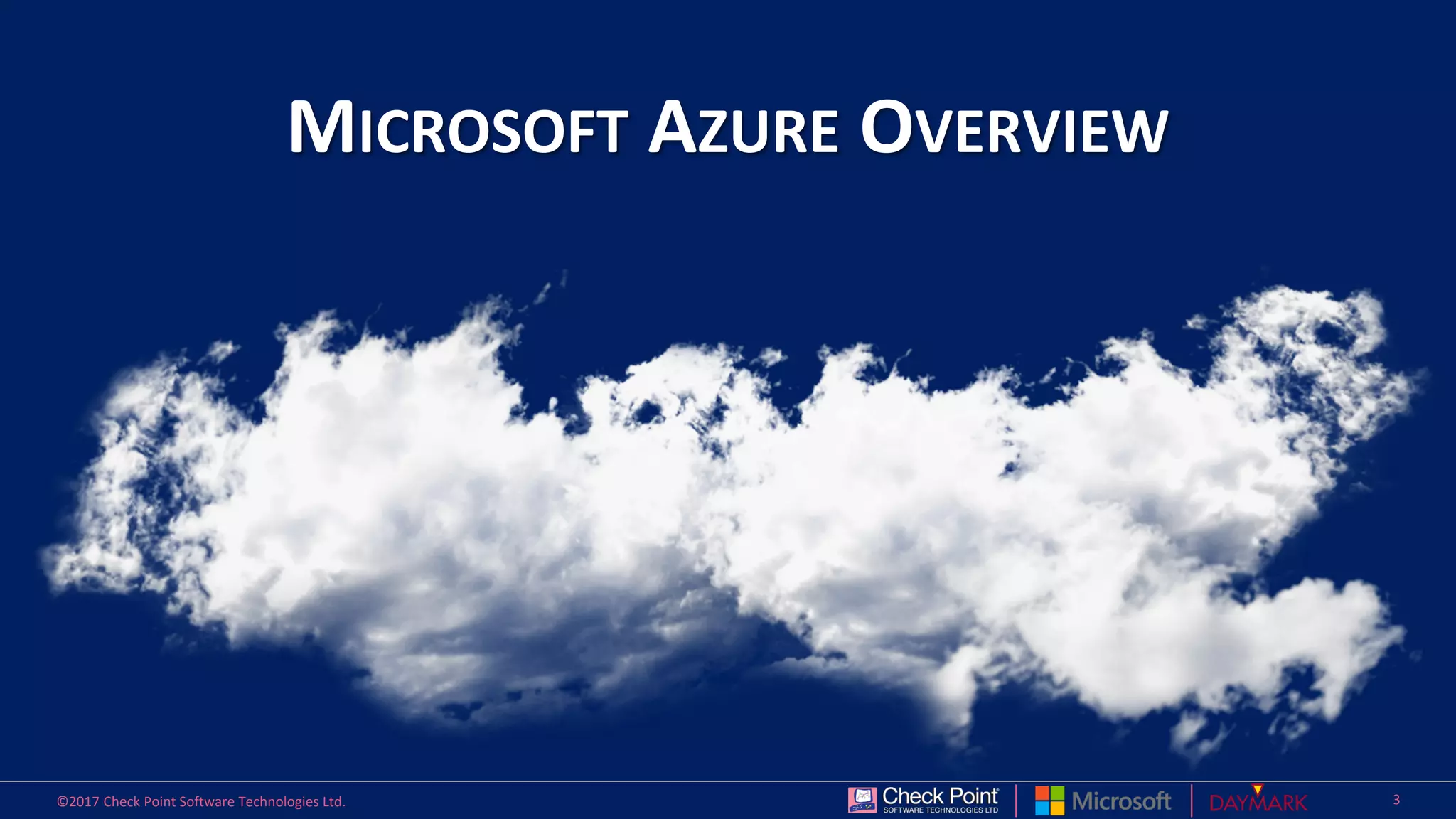 MICROSOFT AZURE OVERVIEW

©2017 Check Point Software Technologies Ltd.

Check Point SOFTWARE TECHNOLOGIES LTD

Microsoft

DAYMARK

3